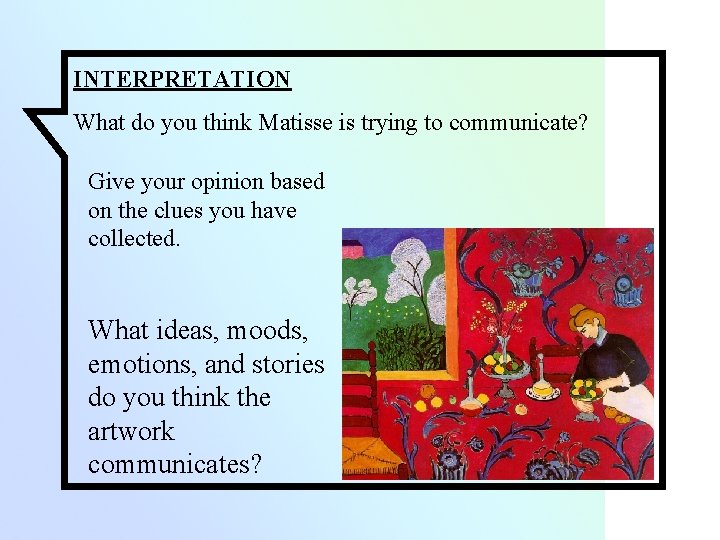 INTERPRETATION

What do you think Matisse is trying to communicate?

Give your opinion based on the clues you have collected.

What ideas, moods, emotions, and stories do you think the artwork communicates?